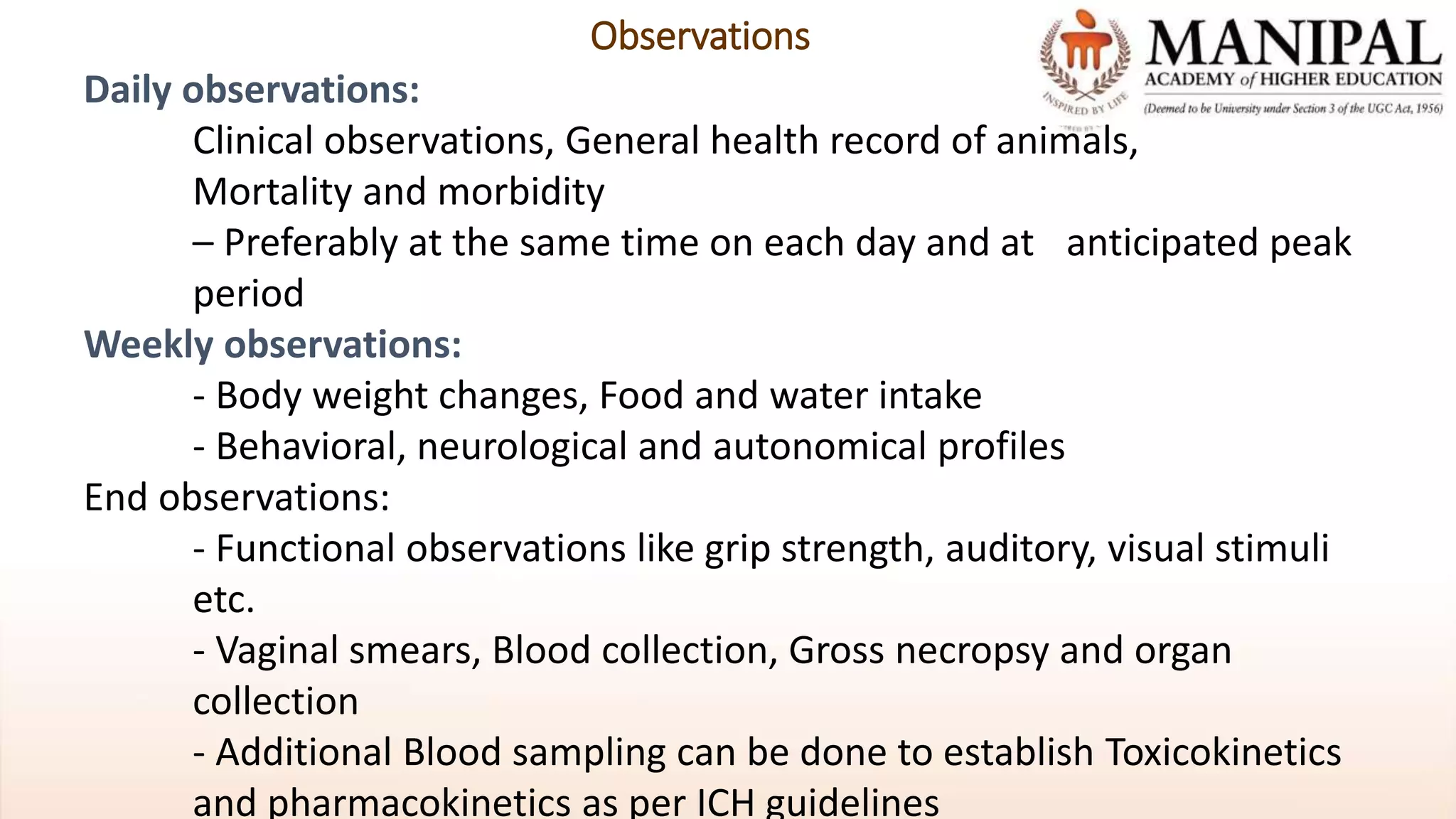 Observations

MANIPAL
ACADEMY of HIGHER EDUCATION
(Deemed to be University under Section 3 of the UGC Act, 1956)
INSPIRED BY LIFE

Daily observations:

Clinical observations, General health record of animals, Mortality and morbidity

– Preferably at the same time on each day and at anticipated peak period

Weekly observations:

- Body weight changes, Food and water intake

- Behavioral, neurological and autonomical profiles

End observations:

- Functional observations like grip strength, auditory, visual stimuli etc.

- Vaginal smears, Blood collection, Gross necropsy and organ collection

- Additional Blood sampling can be done to establish Toxicokinetics and pharmacokinetics as per ICH guidelines